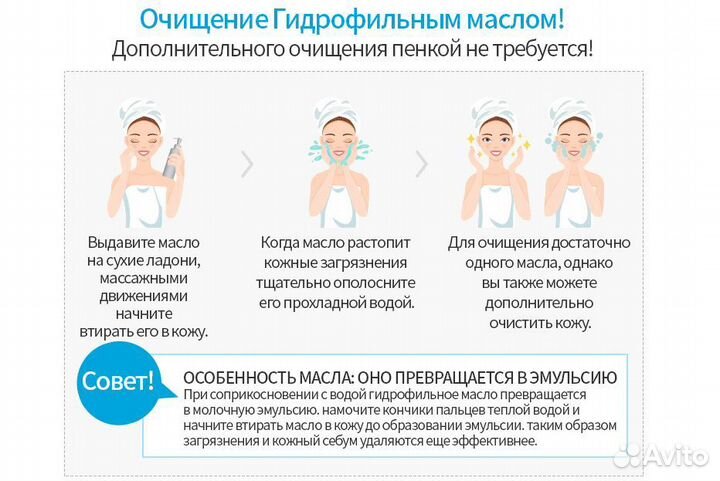 Очищение Гидрофильным маслом!
Дополнительного очищения пенкой не требуется!

Выдавите масло на сухие ладони, массажными движениями начните втирать его в кожу.

Когда масло растопит кожные загрязнения тщательно ополосните его прохладной водой.

Для очищения достаточно одного масла, однако вы также можете дополнительно очистить кожу.

Совет!

ОСОБЕННОСТЬ МАСЛА: ОНО ПРЕВРАЩАЕТСЯ В ЭМУЛЬСИЮ
При соприкосновении с водой гидрофильное масло превращается в молочную эмульсию. намочите кончики пальцев теплой водой и начните втирать масло в кожу до образовании эмульсии. таким образом загрязнения и кожный себум удаляются еще эффективнее.

Avito